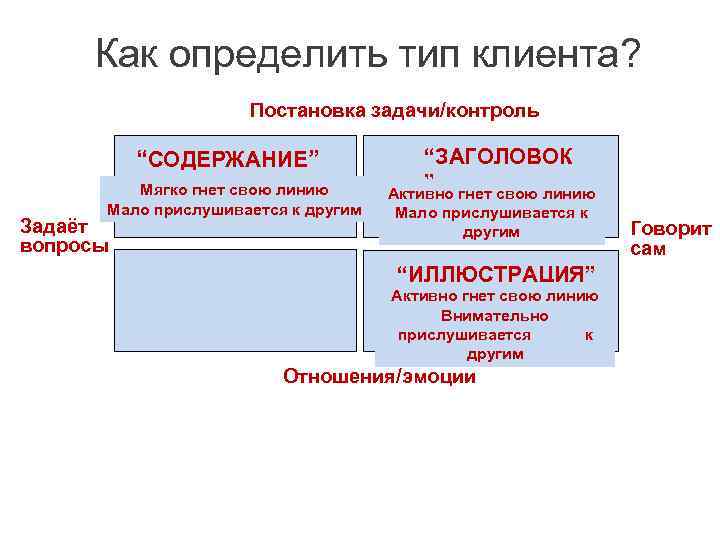 Как определить тип клиента?

Постановка задачи/контроль

“СОДЕРЖАНИЕ”
Мягко гнет свою линию
Мало прислушивается к другим

“ЗАГОЛОВОК
”
Активно гнет свою линию
Мало прислушивается к другим

Задаёт вопросы

Говорит сам

“ИЛЛЮСТРАЦИЯ”
Активно гнет свою линию
Внимательно прислушивается к другим

Отношения/эмоции